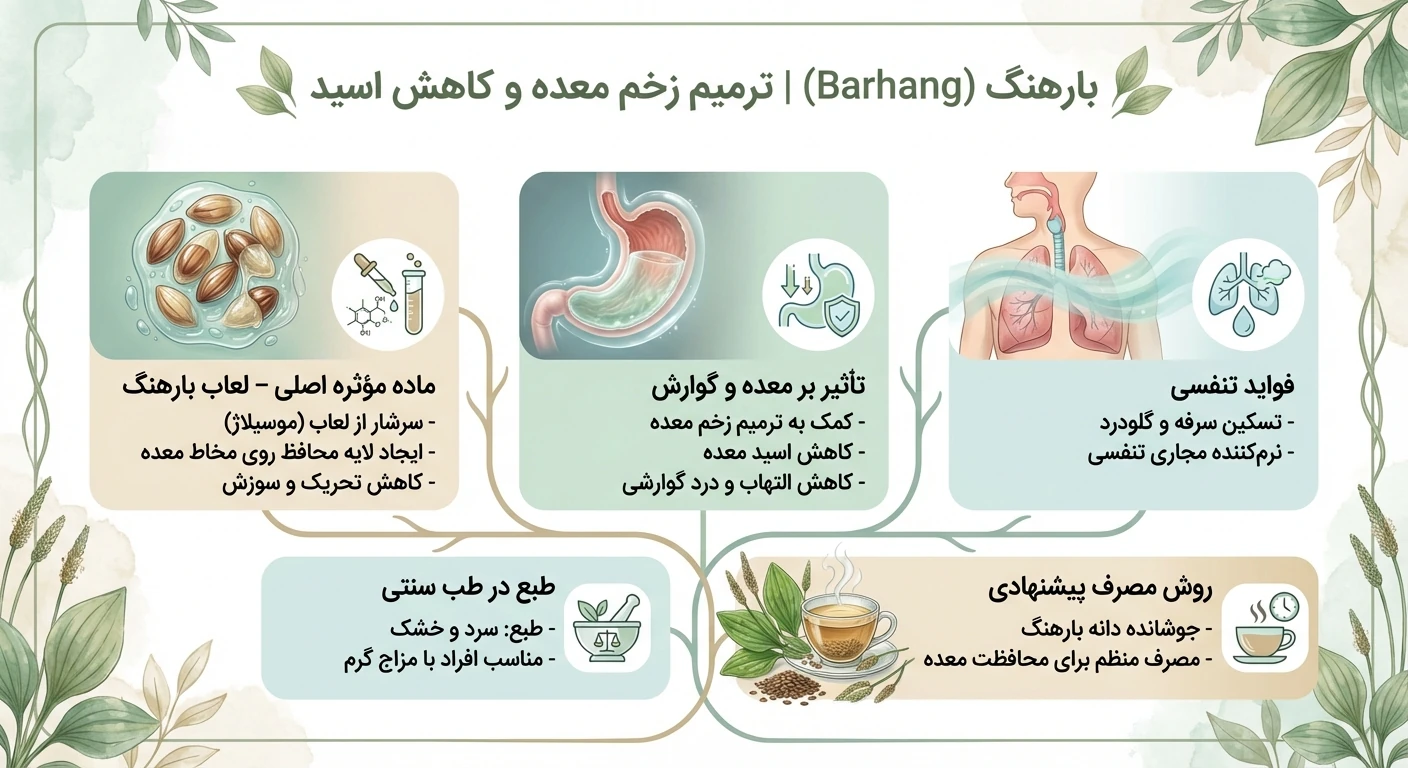 بارهنگ (Barhang) | ترمیم زخم معده و کاهش اسید

فواید تنفسی
- تسکین سرفه و گلودرد
- نرم‌کننده مجاری تنفسی

تأثیر بر معده و گوارش
- کمک به ترمیم زخم معده
- کاهش اسید معده
- کاهش التهاب و درد گوارشی

ماده مؤثره اصلی – لعاب بارهنگ
- سرشار از لعاب (موسیلاژ)
- ایجاد لایه محافظ روی مخاط معده
- کاهش تحریک و سوزش

روش مصرف پیشنهادی
- جوشانده دانه بارهنگ
- مصرف منظم برای محافظت معده

طبع در طب سنتی
- طبع: سرد و خشک
- مناسب افراد با مزاج گرم